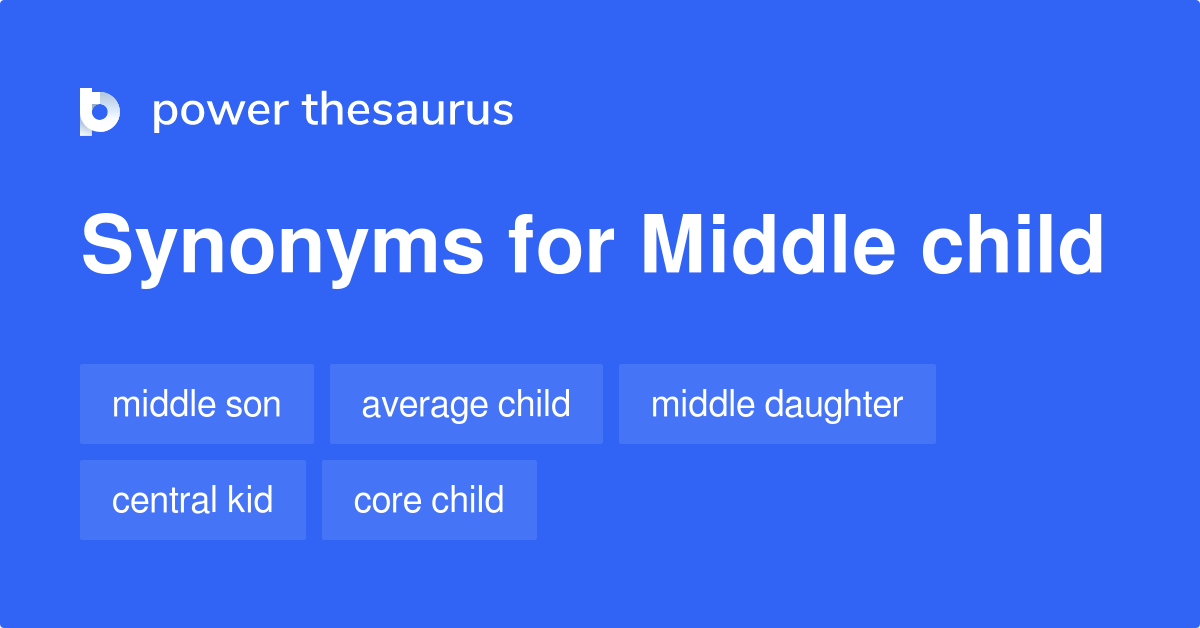 power thesaurus

Synonyms for Middle child

middle son
average child
middle daughter
central kid
core child